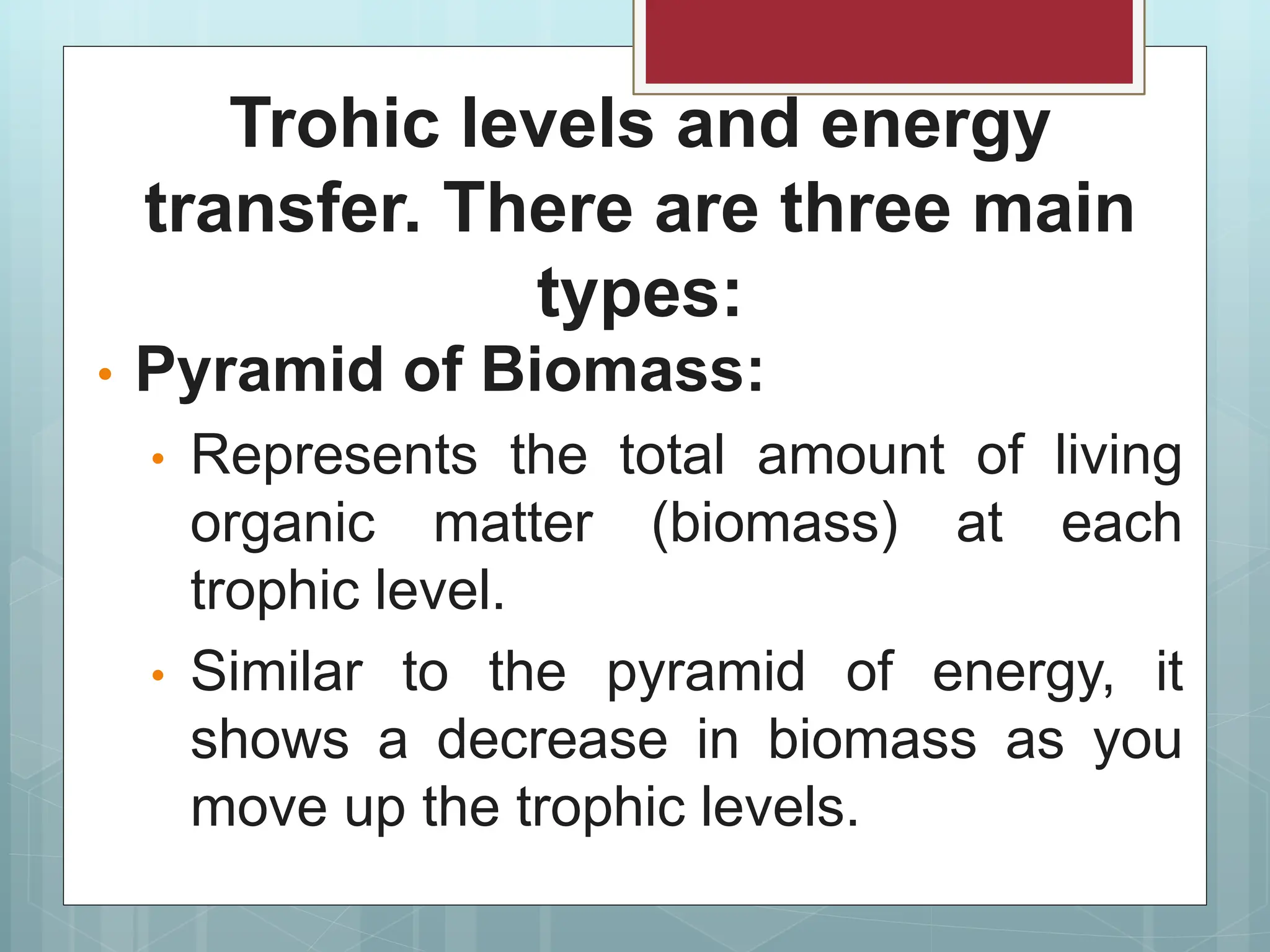 Trohic levels and energy transfer. There are three main types:

• Pyramid of Biomass:

• Represents the total amount of living organic matter (biomass) at each trophic level.

• Similar to the pyramid of energy, it shows a decrease in biomass as you move up the trophic levels.